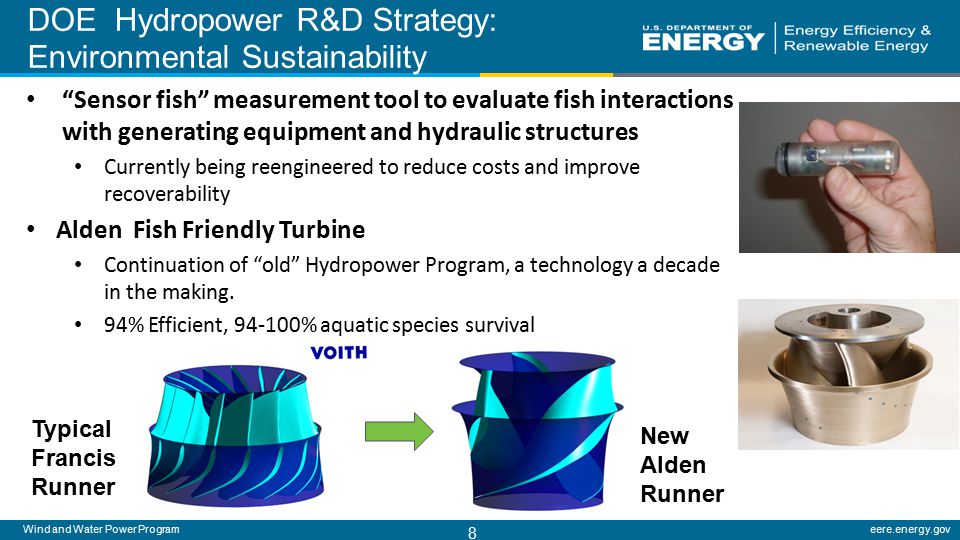 DOE Hydropower R&D Strategy: Environmental Sustainability

U.S. DEPARTMENT OF ENERGY | Energy Efficiency & Renewable Energy

• "Sensor fish" measurement tool to evaluate fish interactions with generating equipment and hydraulic structures
  • Currently being reengineered to reduce costs and improve recoverability
• Alden Fish Friendly Turbine
  • Continuation of "old" Hydropower Program, a technology a decade in the making.
  • 94% Efficient, 94-100% aquatic species survival

VOITH

Typical Francis Runner

New Alden Runner

Wind and Water Power Program

8

eere.energy.gov